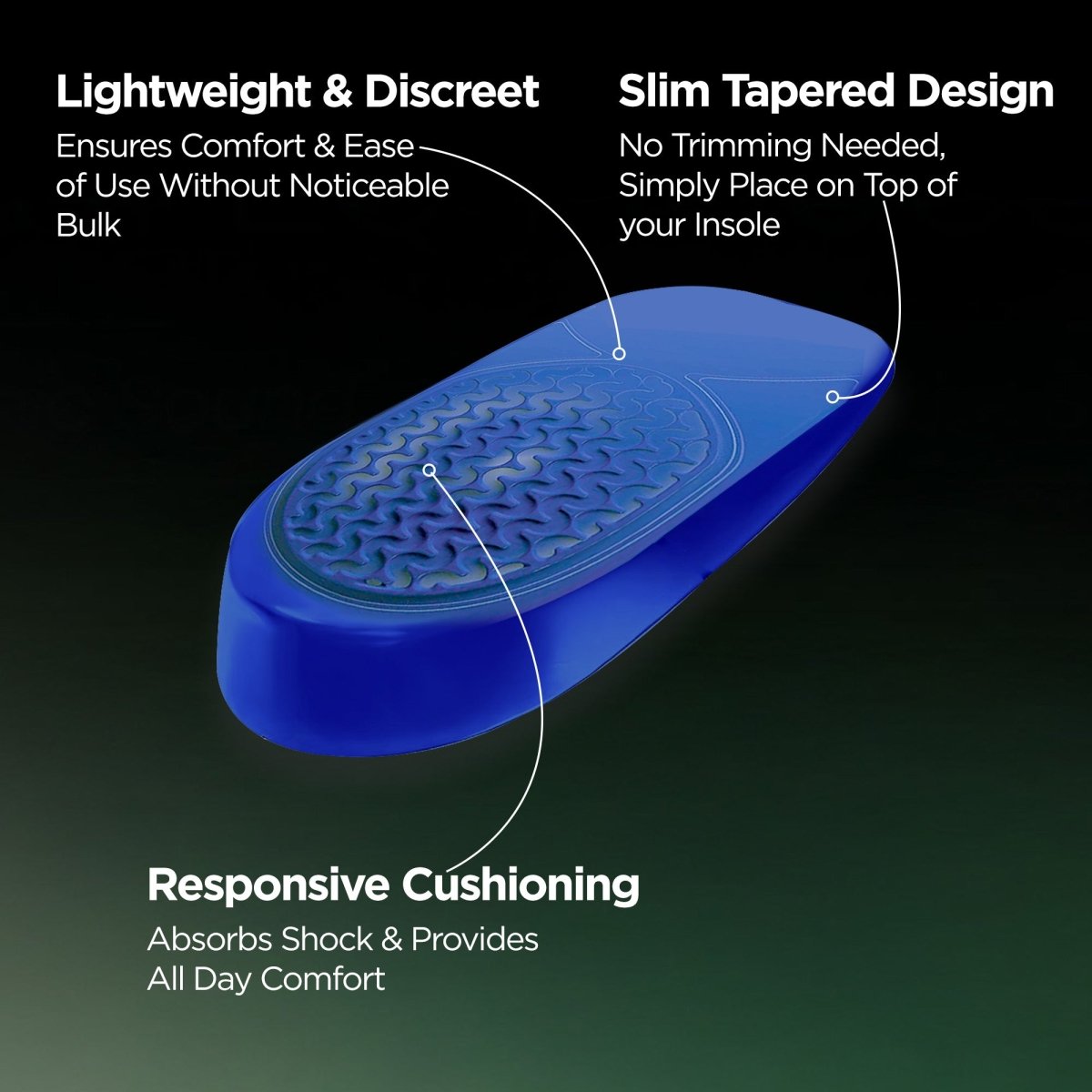 Lightweight & Discreet
Ensures Comfort & Ease of Use Without Noticeable Bulk

Slim Tapered Design
No Trimming Needed, Simply Place on Top of your Insole

Responsive Cushioning
Absorbs Shock & Provides All Day Comfort